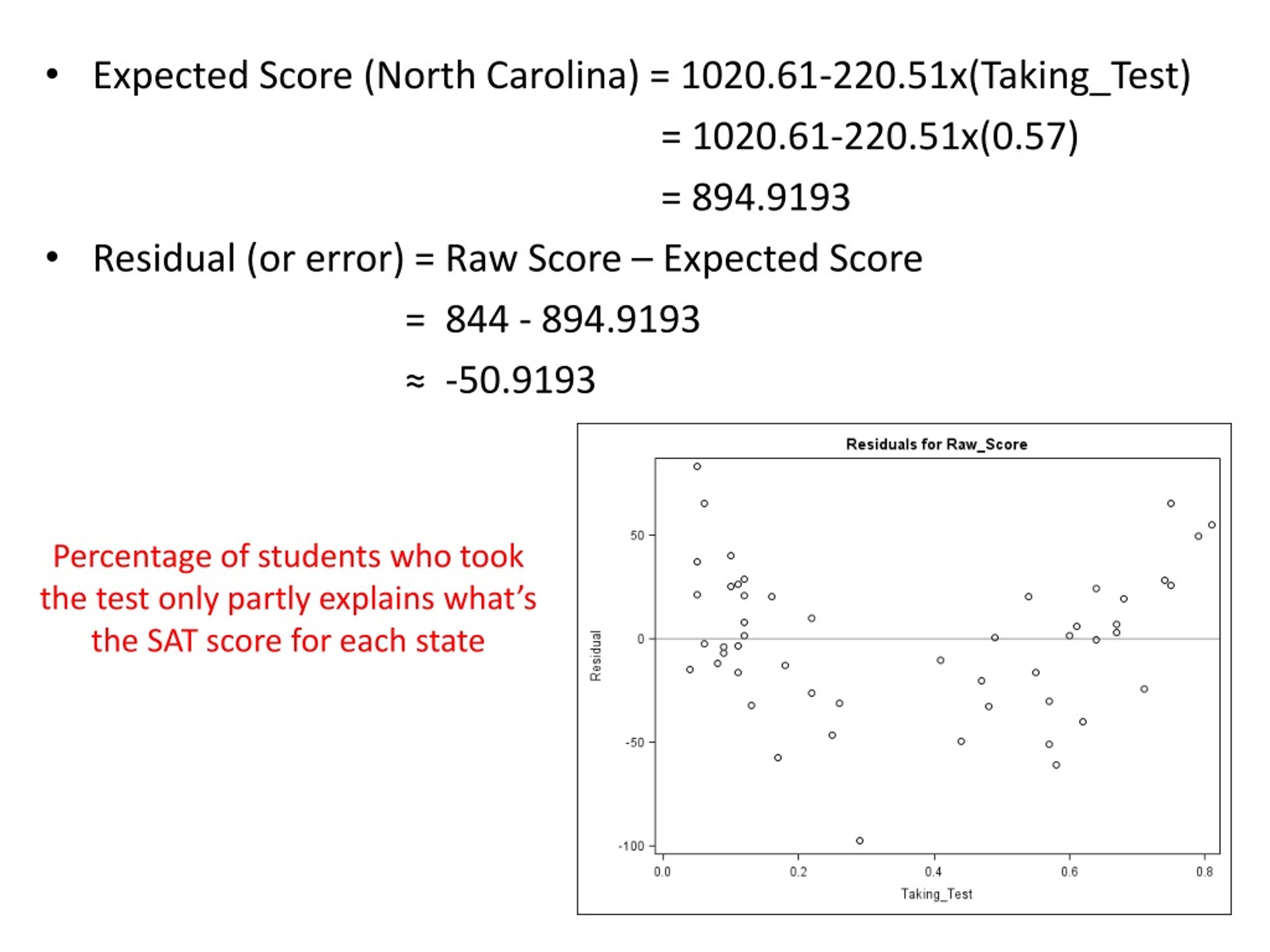 • Expected Score (North Carolina) = 1020.61-220.51x(Taking_Test)
= 1020.61-220.51x(0.57)
= 894.9193

• Residual (or error) = Raw Score – Expected Score
= 844 - 894.9193
≈ -50.9193

Percentage of students who took the test only partly explains what's the SAT score for each state

Residuals for Raw_Score

Residual

50
0
-50
-100

0.0
0.2
0.4
0.6
0.8

Taking_Test